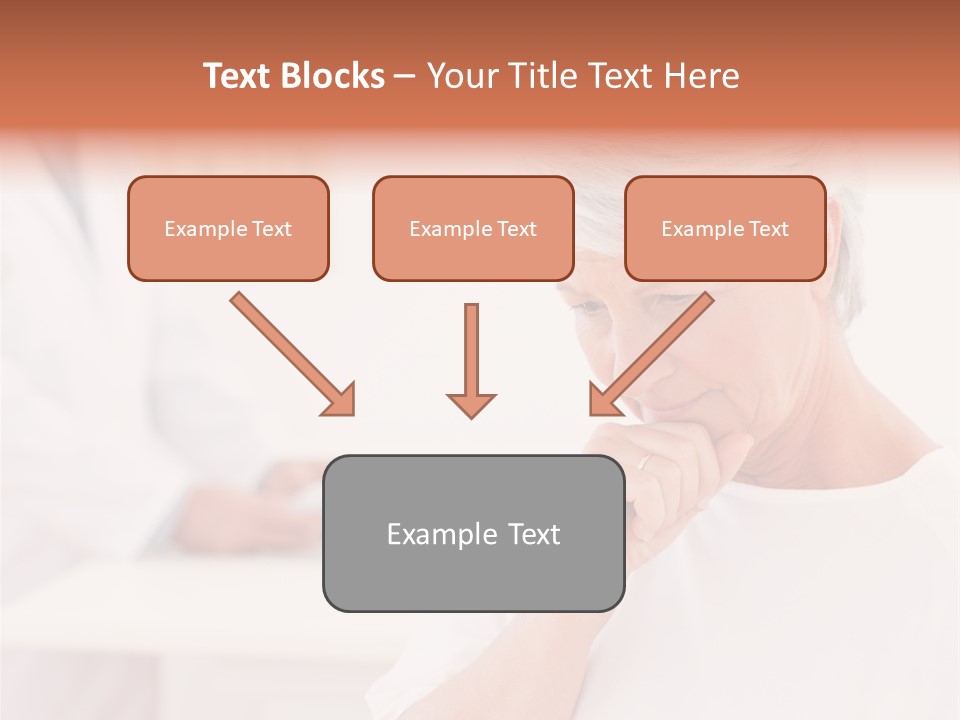 Text Blocks – Your Title Text Here

Example Text

Example Text

Example Text

Example Text